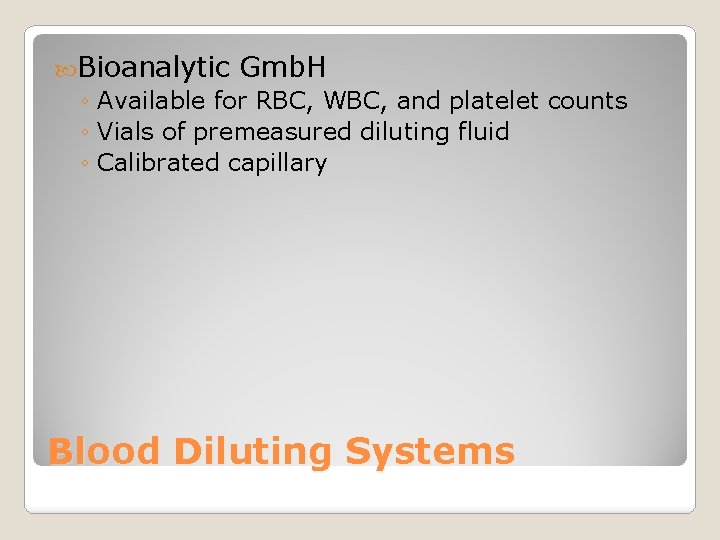 Bioanalytic GmbH
◦ Available for RBC, WBC, and platelet counts
◦ Vials of premeasured diluting fluid
◦ Calibrated capillary

Blood Diluting Systems